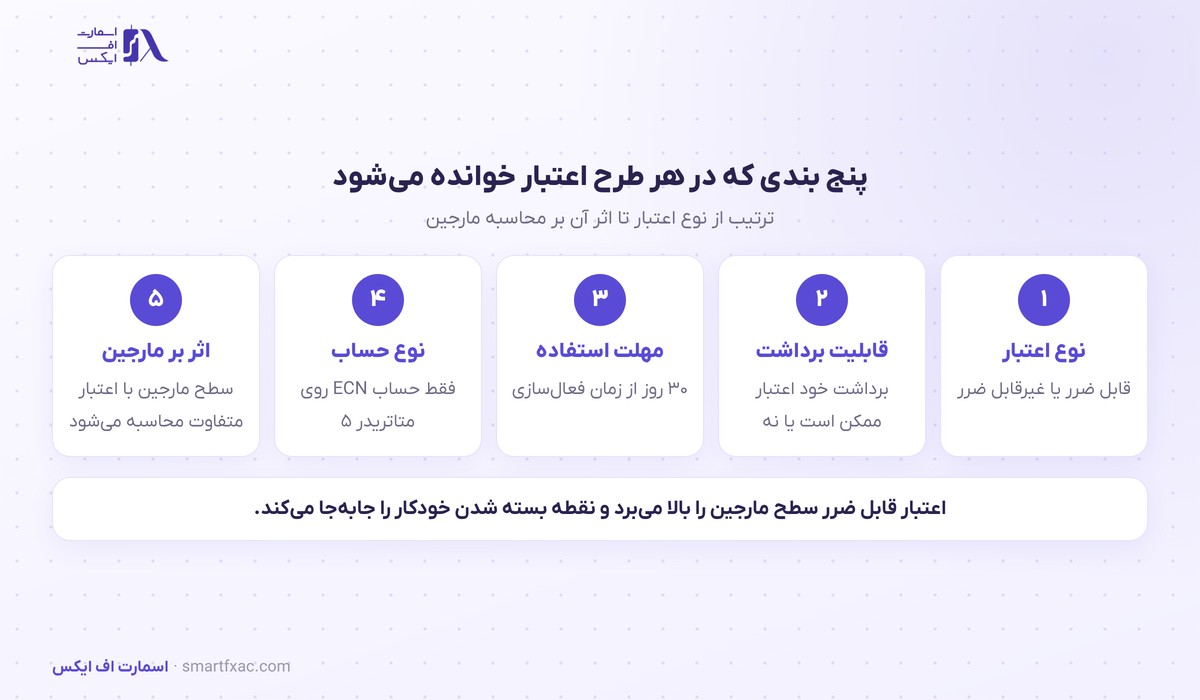 اسمارت
اف
ایکس

پنج بندی که در هر طرح اعتبار خوانده می‌شود

ترتیب از نوع اعتبار تا اثر آن بر محاسبه مارجین

۱
نوع اعتبار
قابل ضرر یا غیرقابل ضرر

۲
قابلیت برداشت
برداشت خود اعتبار ممکن است یا نه

۳
مهلت استفاده
۳۰ روز از زمان فعال‌سازی

۴
نوع حساب
فقط حساب ECN روی متاتریدر ۵

۵
اثر بر مارجین
سطح مارجین با اعتبار متفاوت محاسبه می‌شود

اعتبار قابل ضرر سطح مارجین را بالا می‌برد و نقطه بسته شدن خودکار را جابه‌جا می‌کند.

اسمارت اف ایکس · smartfxac.com